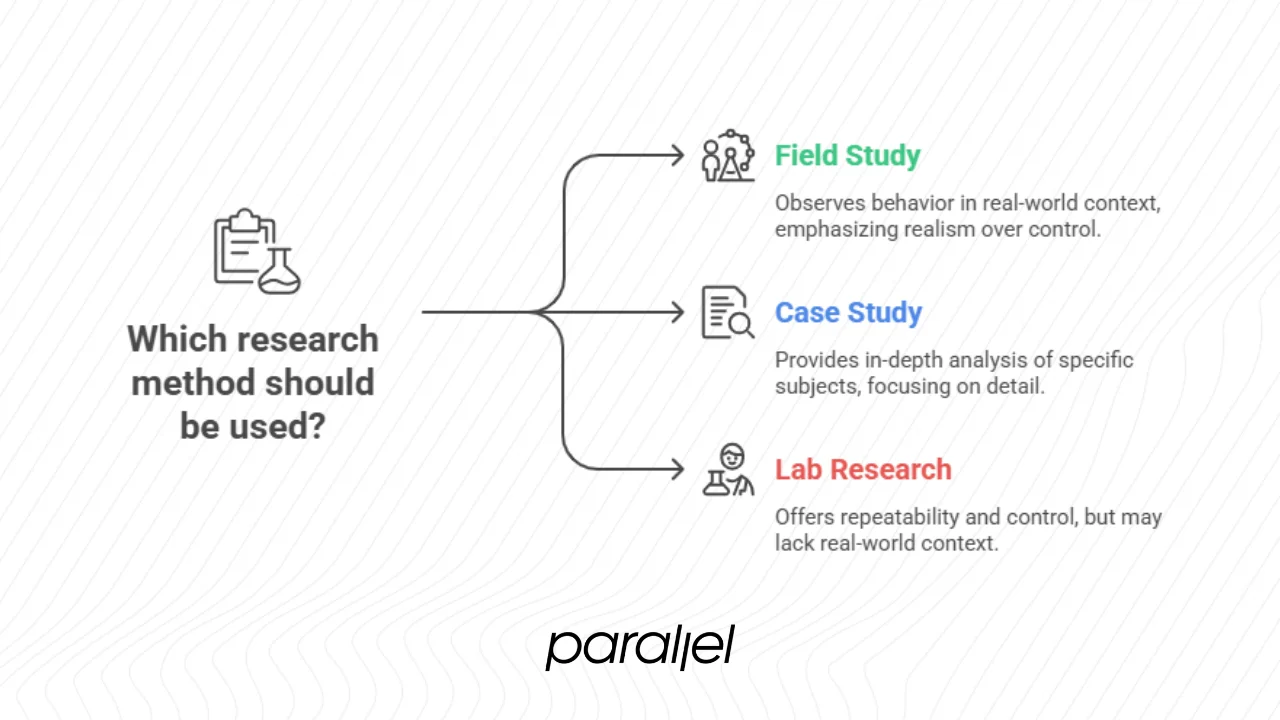 Which research method should be used?

Field Study

Observes behavior in real-world context, emphasizing realism over control.

Case Study

Provides in-depth analysis of specific subjects, focusing on detail.

Lab Research

Offers repeatability and control, but may lack real-world context.

parallel